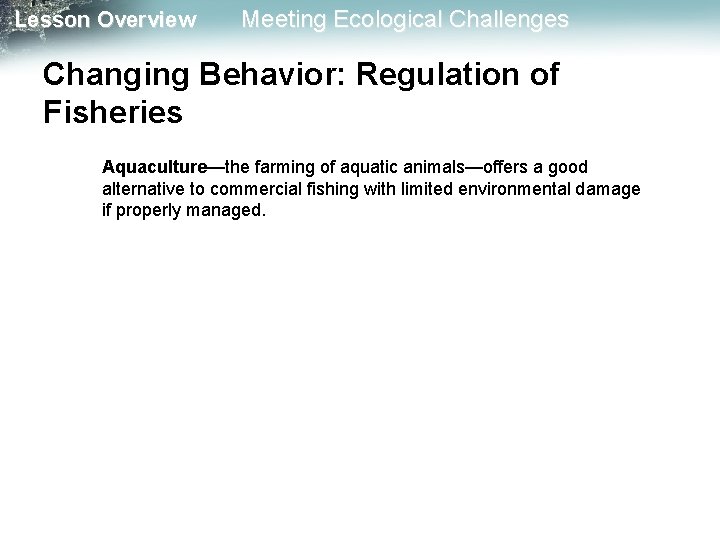 Lesson Overview Meeting Ecological Challenges

Changing Behavior: Regulation of Fisheries

Aquaculture—the farming of aquatic animals—offers a good alternative to commercial fishing with limited environmental damage if properly managed.